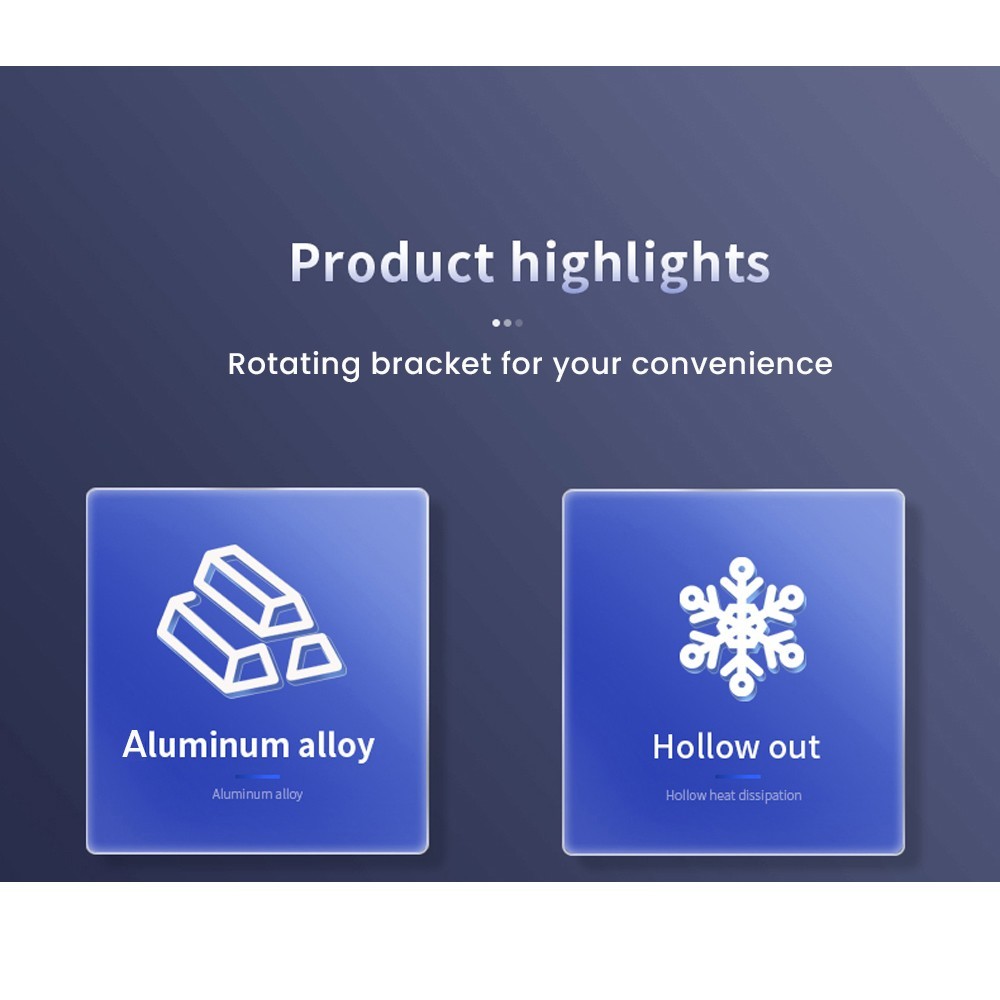 Product highlights

Rotating bracket for your convenience

Aluminum alloy

Aluminum alloy

Hollow out

Hollow heat dissipation